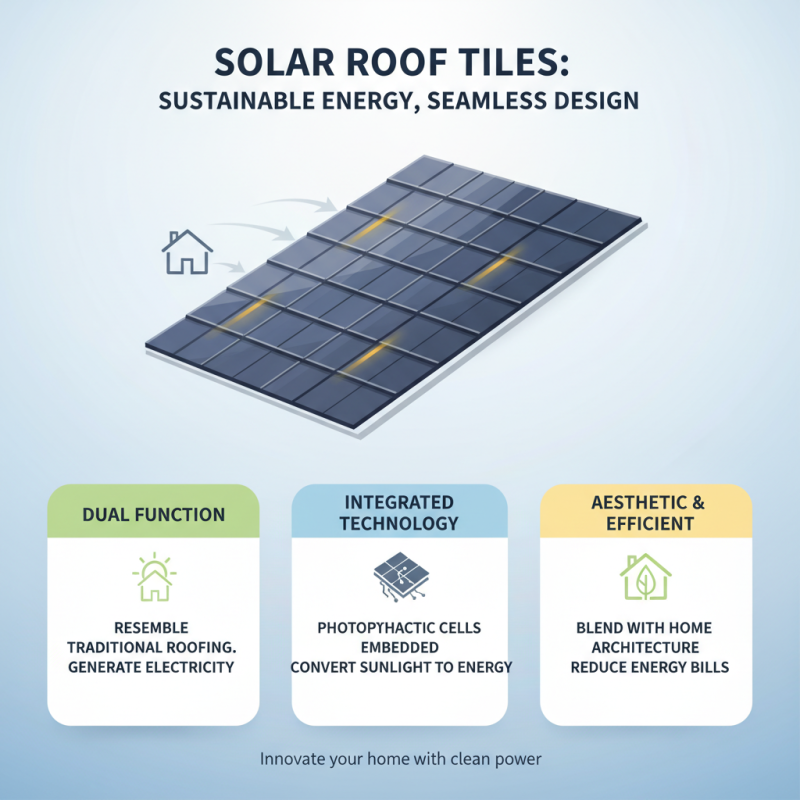 SOLAR ROOF TILES:
SUSTAINABLE ENERGY, SEAMLESS DESIGN

DUAL FUNCTION

RESEMBLE TRADITIONAL ROOFING. GENERATE ELECTRICITY

INTEGRATED TECHNOLOGY

PHOTOPYHACTIC CELLS EMBEDDED CONVERT SUNLIGHT TO ENERGY

AESTHETIC & EFFICIENT

BLEND WITH HOME ARCHITECTURE REDUCE ENERGY BILLS

Innovate your home with clean power